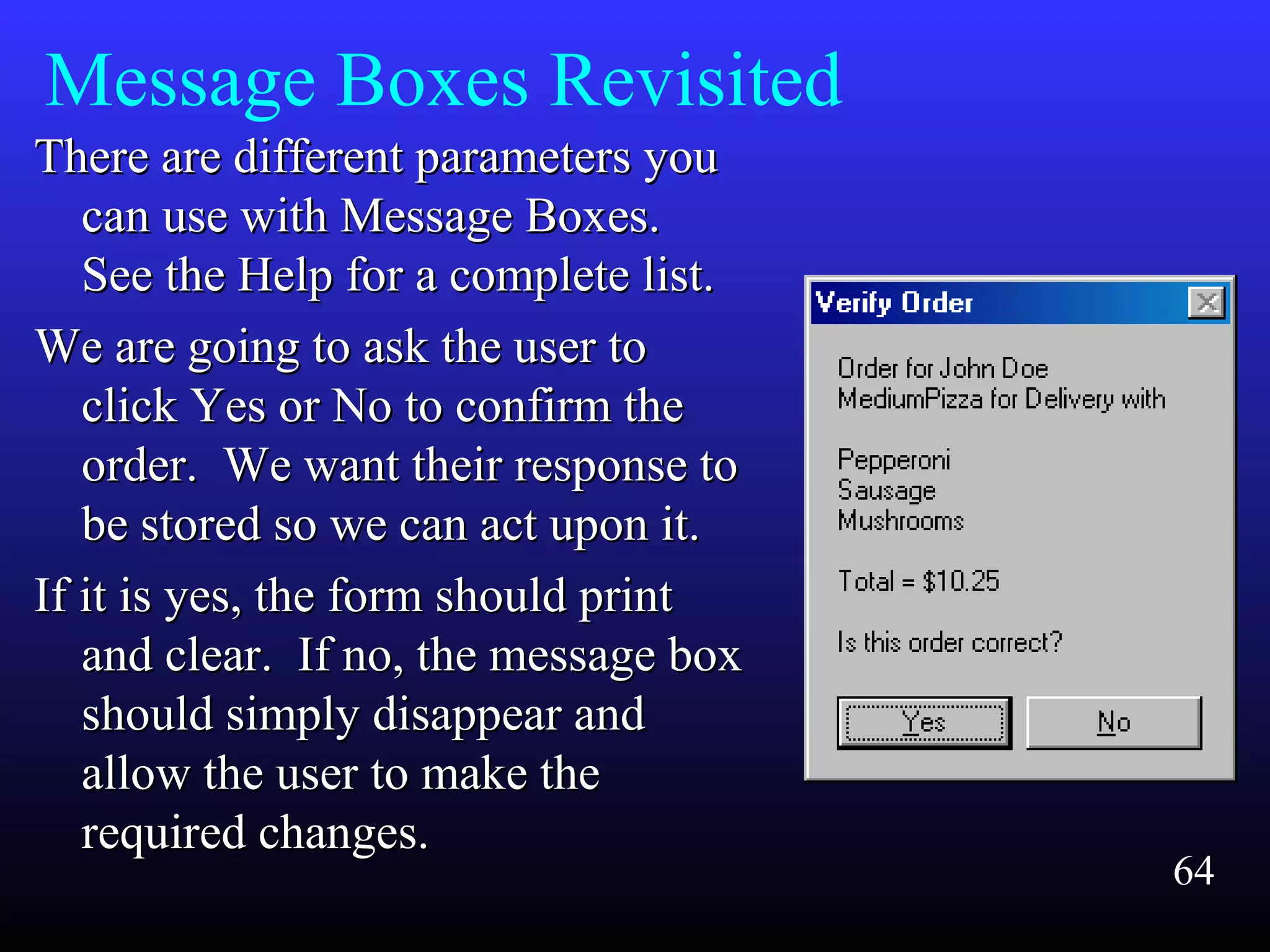 Message Boxes Revisited

There are different parameters you can use with Message Boxes. See the Help for a complete list.

We are going to ask the user to click Yes or No to confirm the order. We want their response to be stored so we can act upon it.

If it is yes, the form should print and clear. If no, the message box should simply disappear and allow the user to make the required changes.

Verify Order

Order for John Doe
MediumPizza for Delivery with

Pepperoni
Sausage
Mushrooms

Total = $10.25

Is this order correct?

Yes No

64